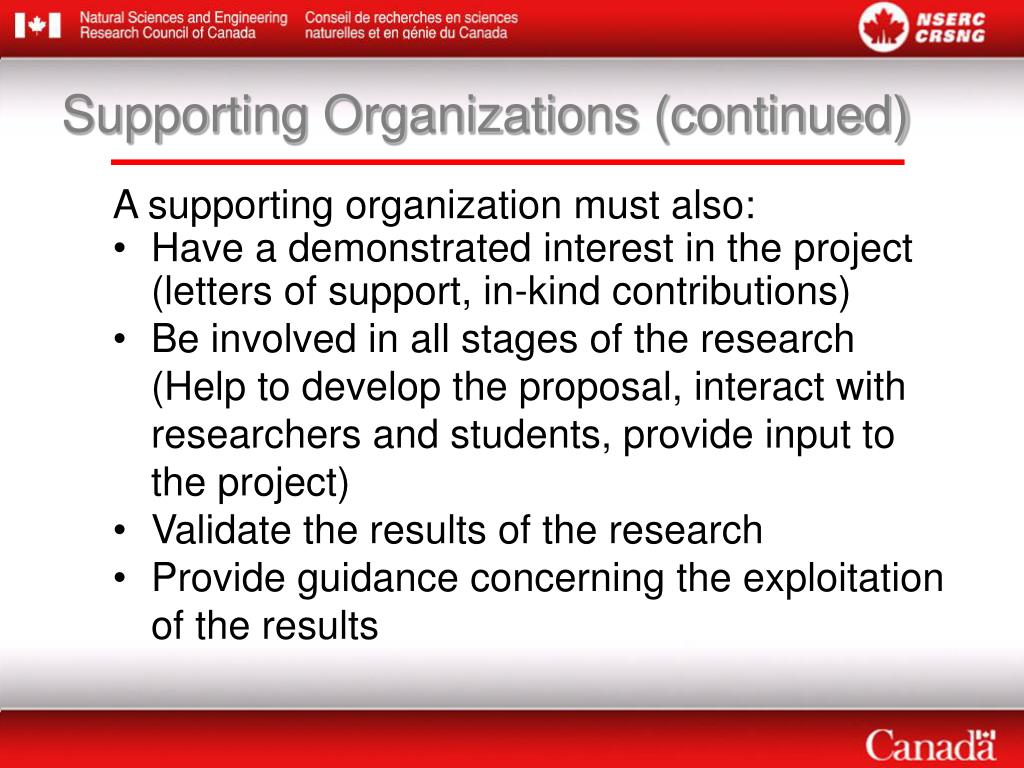 Natural Sciences and Engineering Research Council of Canada
Conseil de recherches en sciences naturelles et en génie du Canada
NSERC CRSNG

Supporting Organizations (continued)

A supporting organization must also:
• Have a demonstrated interest in the project (letters of support, in-kind contributions)
• Be involved in all stages of the research (Help to develop the proposal, interact with researchers and students, provide input to the project)
• Validate the results of the research
• Provide guidance concerning the exploitation of the results

Canada